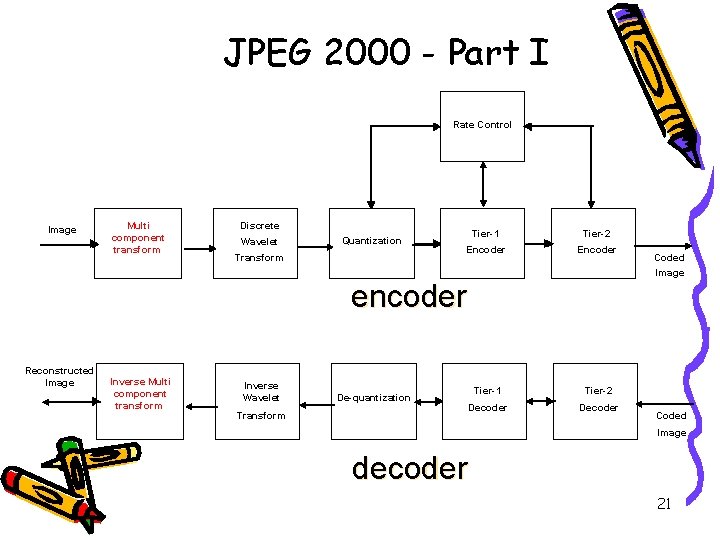 JPEG 2000 - Part I

Rate Control

Image

Multi component transform

Discrete Wavelet Transform

Quantization

Tier-1 Encoder

Tier-2 Encoder

Coded Image

encoder

Reconstructed Image

Inverse Multi component transform

Inverse Wavelet Transform

De-quantization

Tier-1 Decoder

Tier-2 Decoder

Coded Image

decoder

21